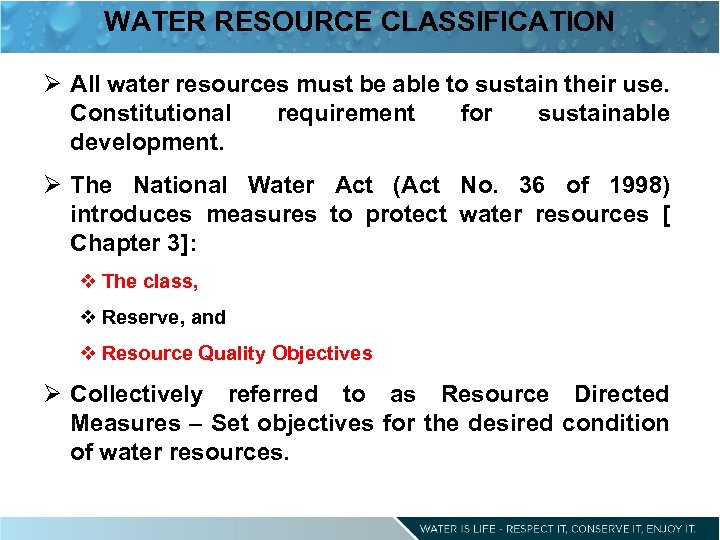 WATER RESOURCE CLASSIFICATION

➢ All water resources must be able to sustain their use. Constitutional requirement for sustainable development.

➢ The National Water Act (Act No. 36 of 1998) introduces measures to protect water resources [ Chapter 3]:

❖ The class,

❖ Reserve, and

❖ Resource Quality Objectives

➢ Collectively referred to as Resource Directed Measures – Set objectives for the desired condition of water resources.

WATER IS LIFE - RESPECT IT, CONSERVE IT, ENJOY IT.